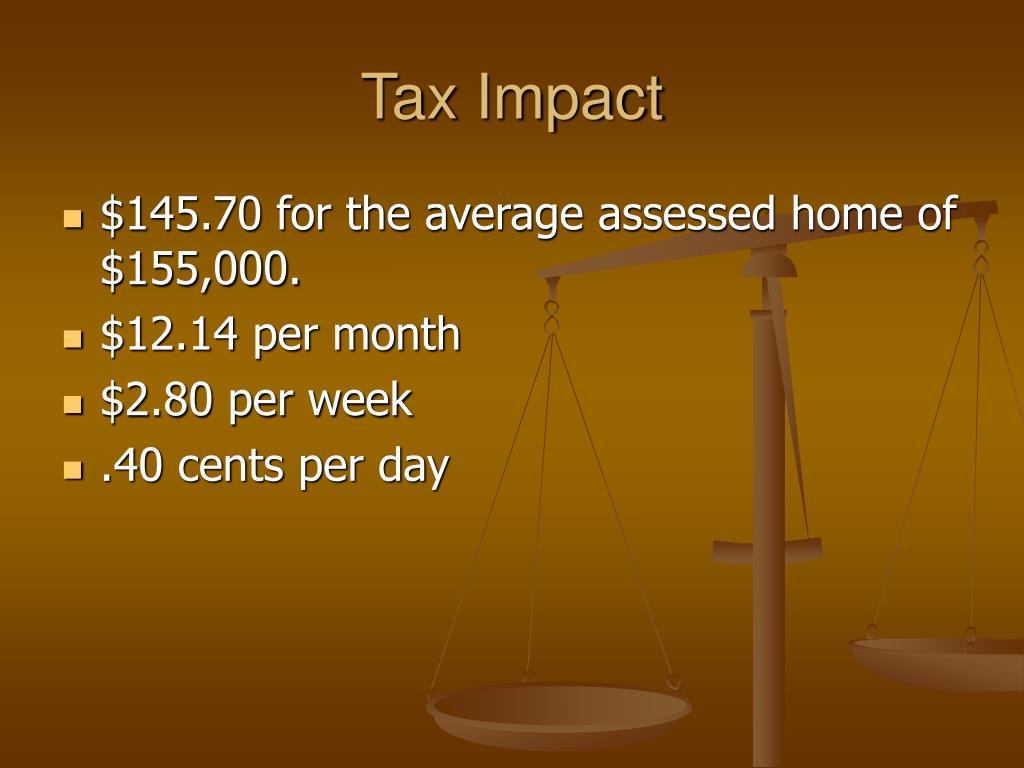 Tax Impact

- \$145.70 for the average assessed home of \$155,000.
- \$12.14 per month
- \$2.80 per week
- .40 cents per day